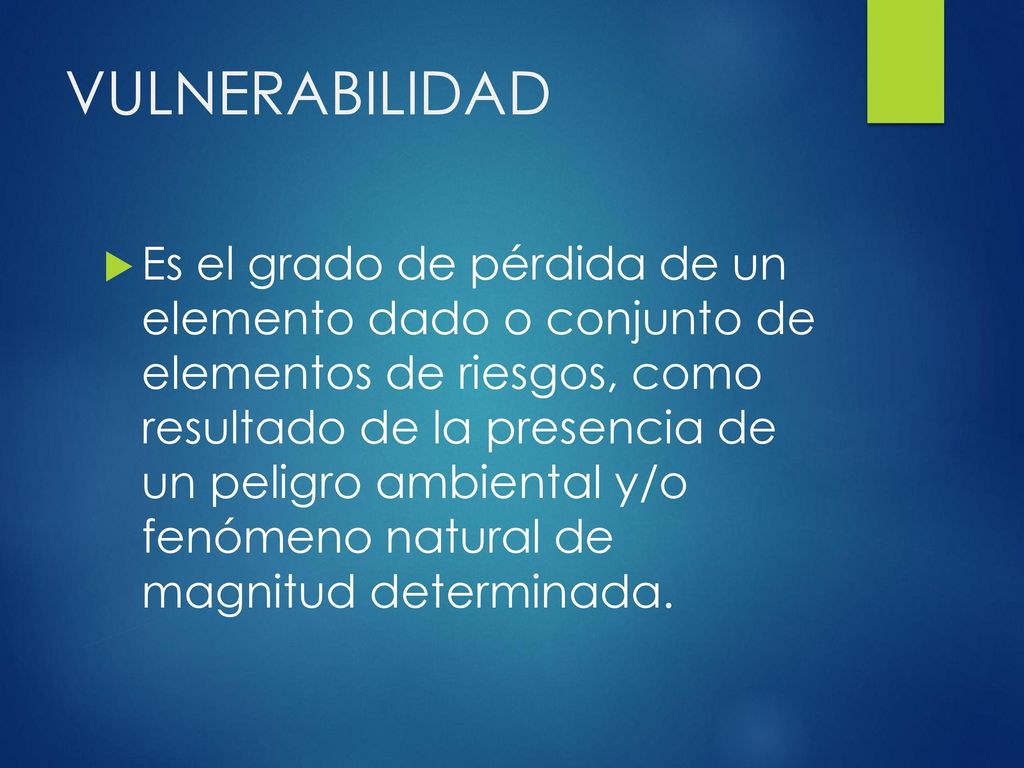 VULNERABILIDAD

Es el grado de pérdida de un elemento dado o conjunto de elementos de riesgos, como resultado de la presencia de un peligro ambiental y/o fenómeno natural de magnitud determinada.